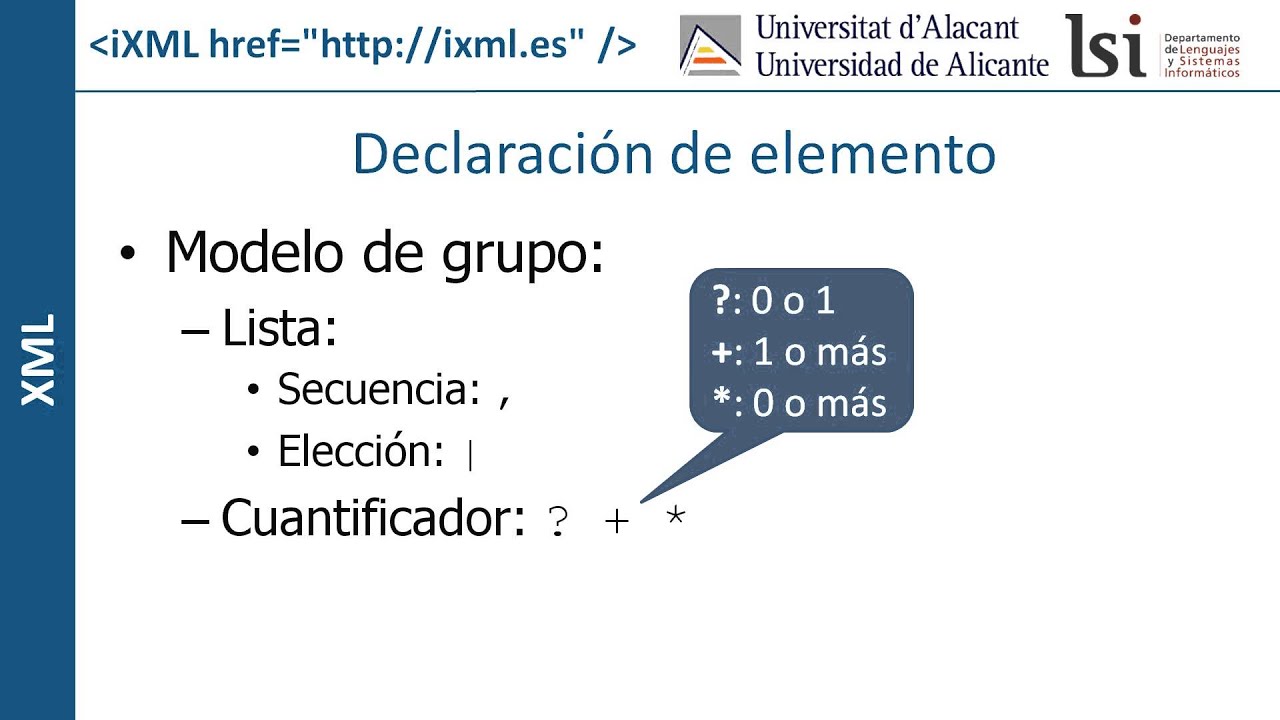 XML

<iXML href="http://ixml.es" />

Universitat d'Alacant
Universidad de Alicante

lsi Departamento de Lenguajes y Sistemas Informáticos

Declaración de elemento

• Modelo de grupo:
– Lista:
• Secuencia: ,
• Elección: |
– Cuantificador: ? + *

?: 0 o 1
+: 1 o más
*: 0 o más